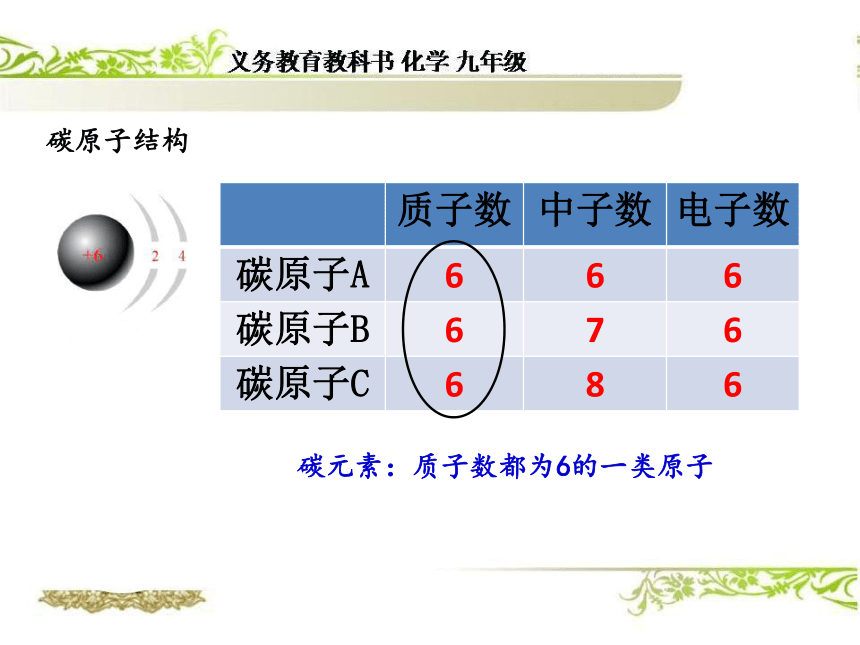 义务教育教科书 化学 九年级

碳原子结构

+6 2 4

|  | 质子数 | 中子数 | 电子数 |
|---|---|---|---|
| 碳原子A | 6 | 6 | 6 |
| 碳原子B | 6 | 7 | 6 |
| 碳原子C | 6 | 8 | 6 |

碳元素：质子数都为6的一类原子